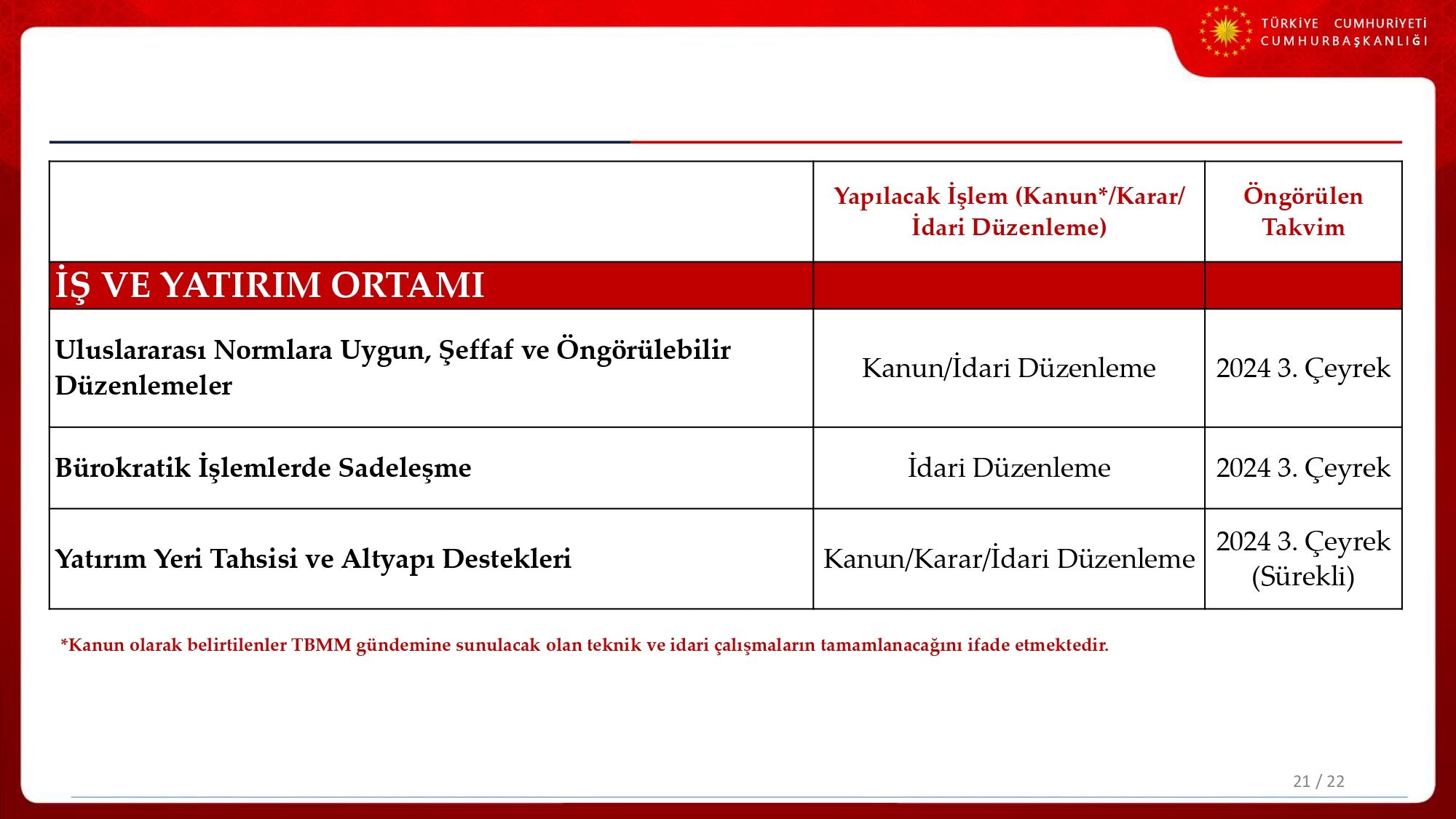 TÜRKİYE CUMHURİYETİ
CUMHURBAŞKANLIĞI

| | Yapılacak İşlem (Kanun*/Karar/ İdari Düzenleme) | Öngörülen Takvim |
|---|---|---|
| İŞ VE YATIRIM ORTAMI | | |
| Uluslararası Normlara Uygun, Şeffaf ve Öngörülebilir Düzenlemeler | Kanun/İdari Düzenleme | 2024 3. Çeyrek |
| Bürokratik İşlemlerde Sadeleşme | İdari Düzenleme | 2024 3. Çeyrek |
| Yatırım Yeri Tahsisi ve Altyapı Destekleri | Kanun/Karar/İdari Düzenleme | 2024 3. Çeyrek (Sürekli) |

*Kanun olarak belirtilenler TBMM gündemine sunulacak olan teknik ve idari çalışmaların tamamlanacağını ifade etmektedir.

21 / 22